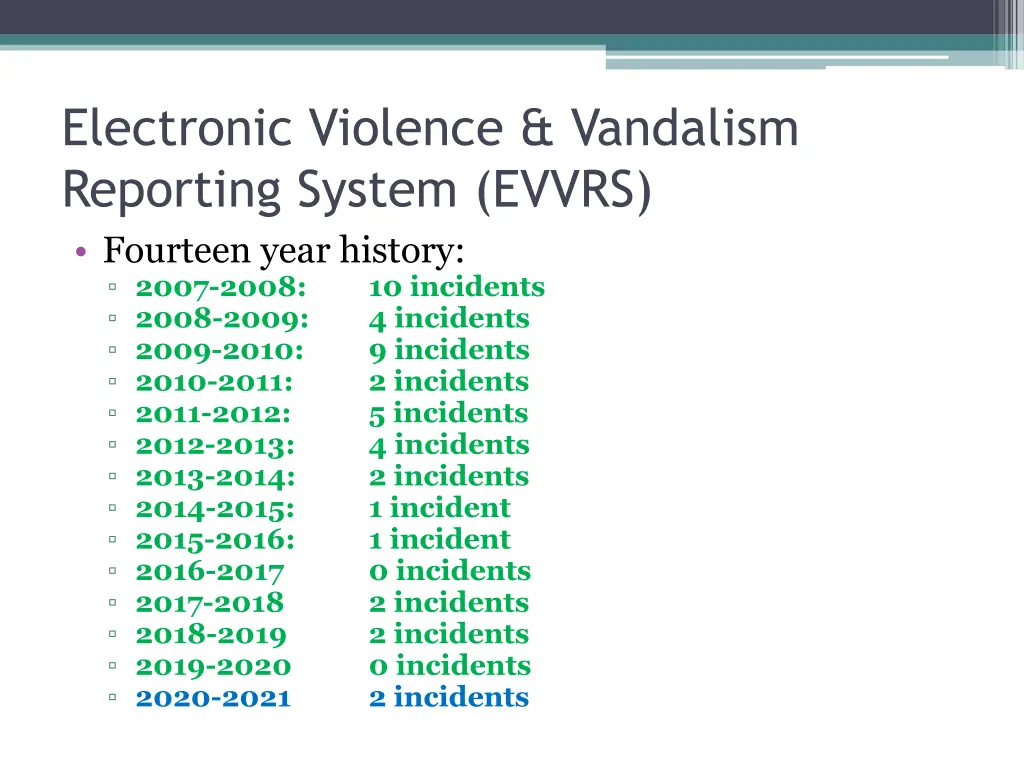 Electronic Violence & Vandalism Reporting System (EVVRS)

• Fourteen year history:
▫ 2007-2008: 10 incidents
▫ 2008-2009: 4 incidents
▫ 2009-2010: 9 incidents
▫ 2010-2011: 2 incidents
▫ 2011-2012: 5 incidents
▫ 2012-2013: 4 incidents
▫ 2013-2014: 2 incidents
▫ 2014-2015: 1 incident
▫ 2015-2016: 1 incident
▫ 2016-2017 0 incidents
▫ 2017-2018 2 incidents
▫ 2018-2019 2 incidents
▫ 2019-2020 0 incidents
▫ 2020-2021 2 incidents